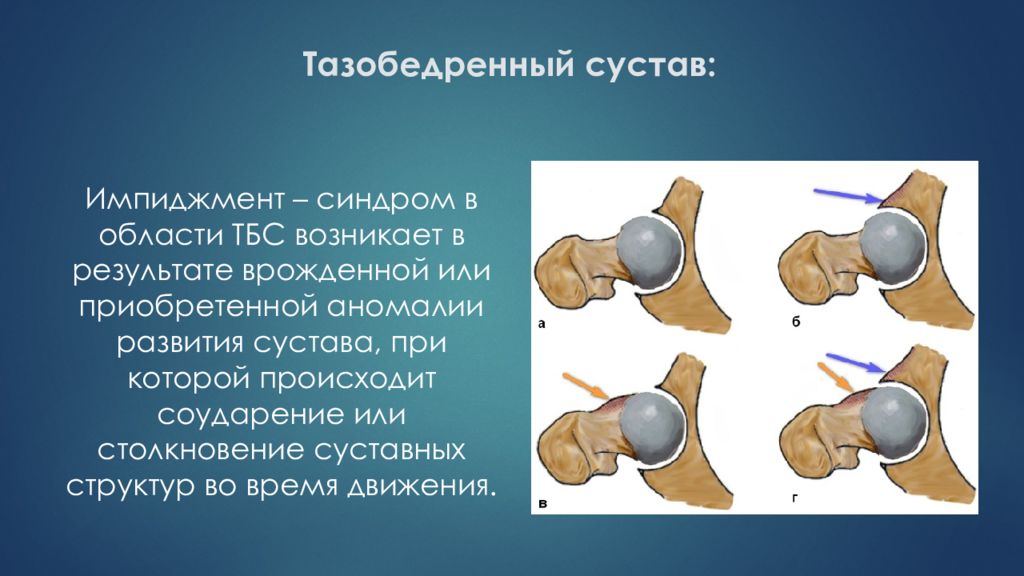 Тазобедренный сустав:

Импиджмент – синдром в области ТБС возникает в результате врожденной или приобретенной аномалии развития сустава, при которой происходит соударение или столкновение суставных структур во время движения.

а

б

в

г